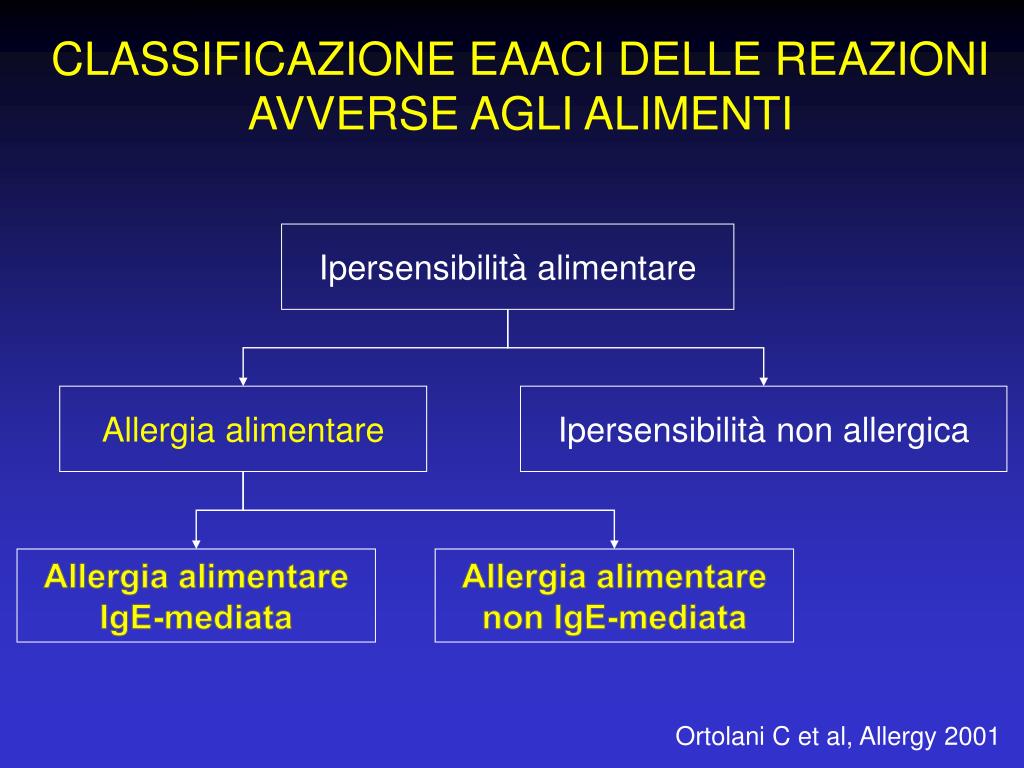 CLASSIFICAZIONE EAACI DELLE REAZIONI AVVERSE AGLI ALIMENTI

Ipersensibilità alimentare

Allergia alimentare

Ipersensibilità non allergica

Allergia alimentare IgE-mediata

Allergia alimentare non IgE-mediata

Ortolani C et al, Allergy 2001